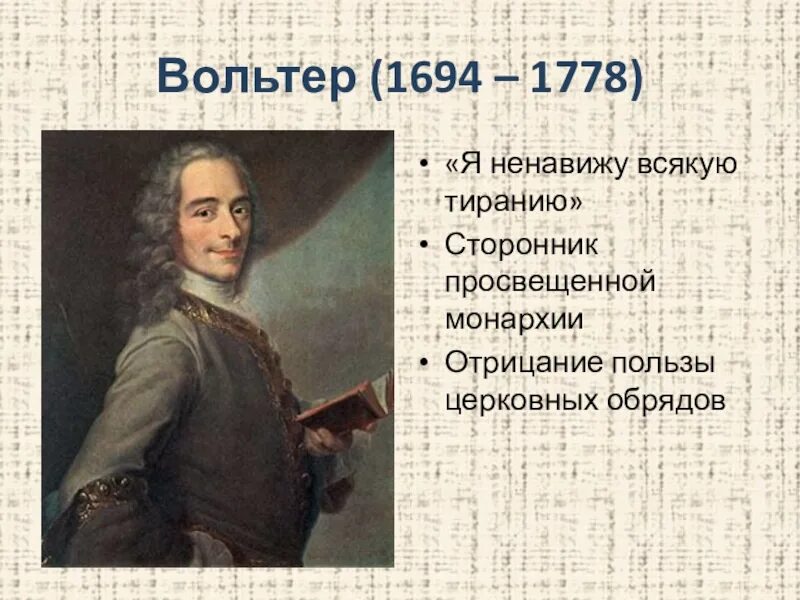 Вольтер (1694 – 1778)

• «Я ненавижу всякую тиранию»
• Сторонник просвещенной монархии
• Отрицание пользы церковных обрядов